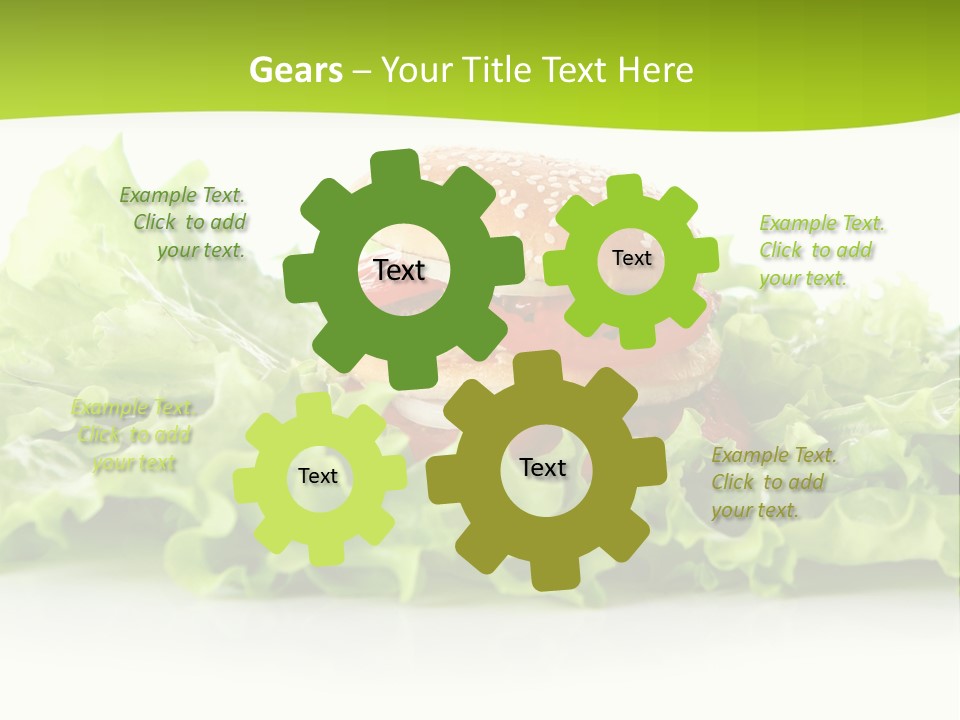 Gears – Your Title Text Here

Example Text. Click to add your text.

Text

Text

Example Text. Click to add your text.

Example Text. Click to add your text

Text

Text

Example Text. Click to add your text.